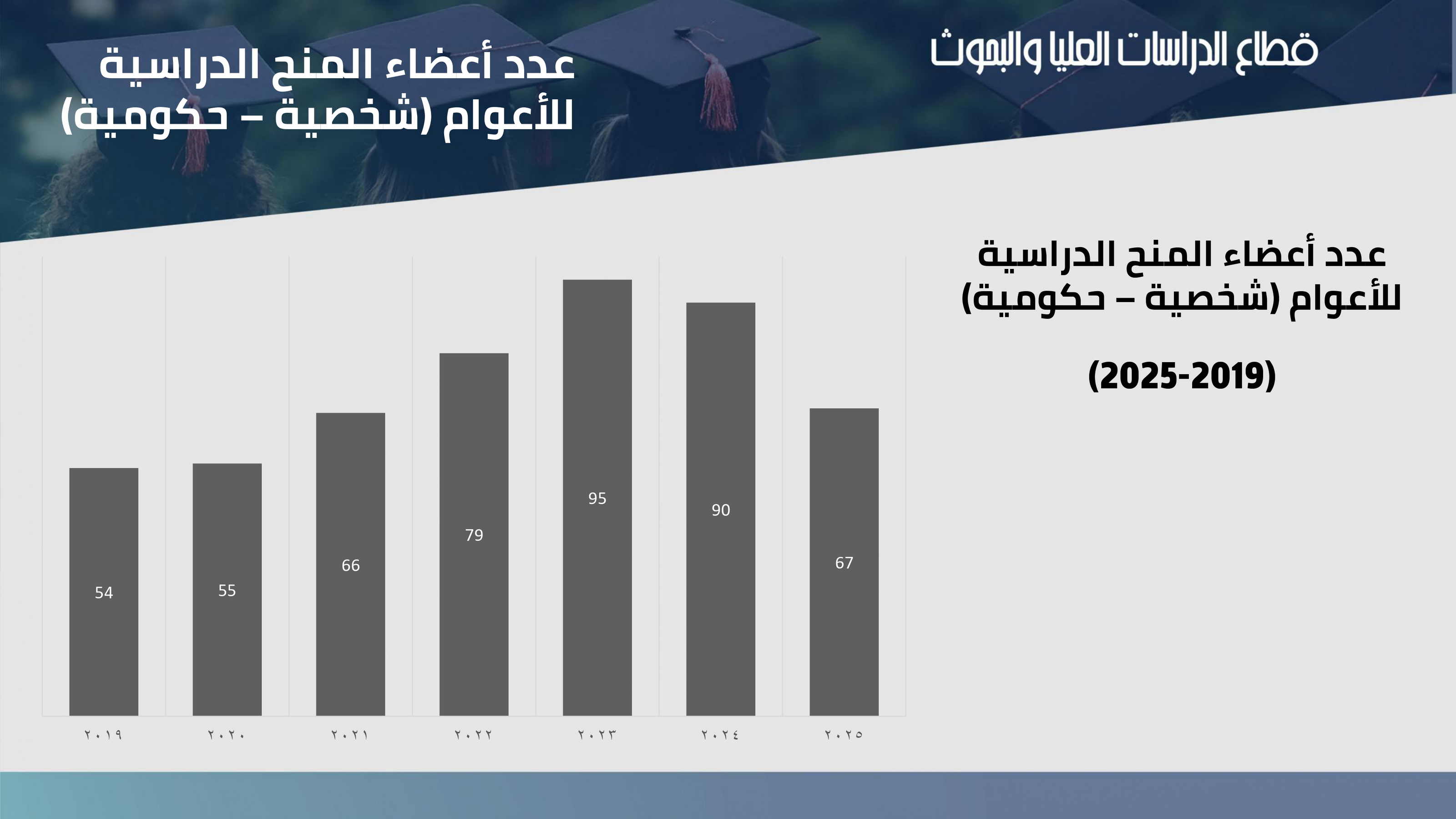 قطاع الدراسات العليا والبحوث

عدد أعضاء المنح الدراسية للأعوام (شخصية – حكومية)

عدد أعضاء المنح الدراسية للأعوام (شخصية – حكومية)

(2025-2019)

54
55
66
79
95
90
67

٢٠١٩
٢٠٢٠
٢٠٢١
٢٠٢٢
٢٠٢٣
٢٠٢٤
٢٠٢٥